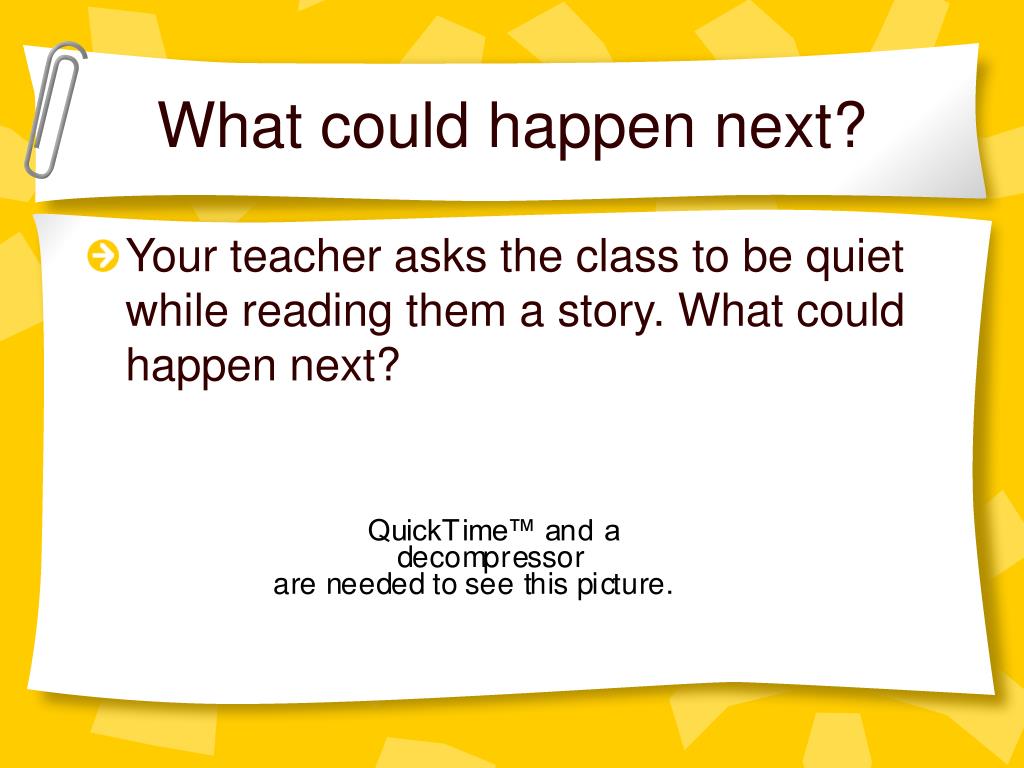 What could happen next?

Your teacher asks the class to be quiet while reading them a story. What could happen next?

QuickTime™ and a
decompressor
are needed to see this picture.